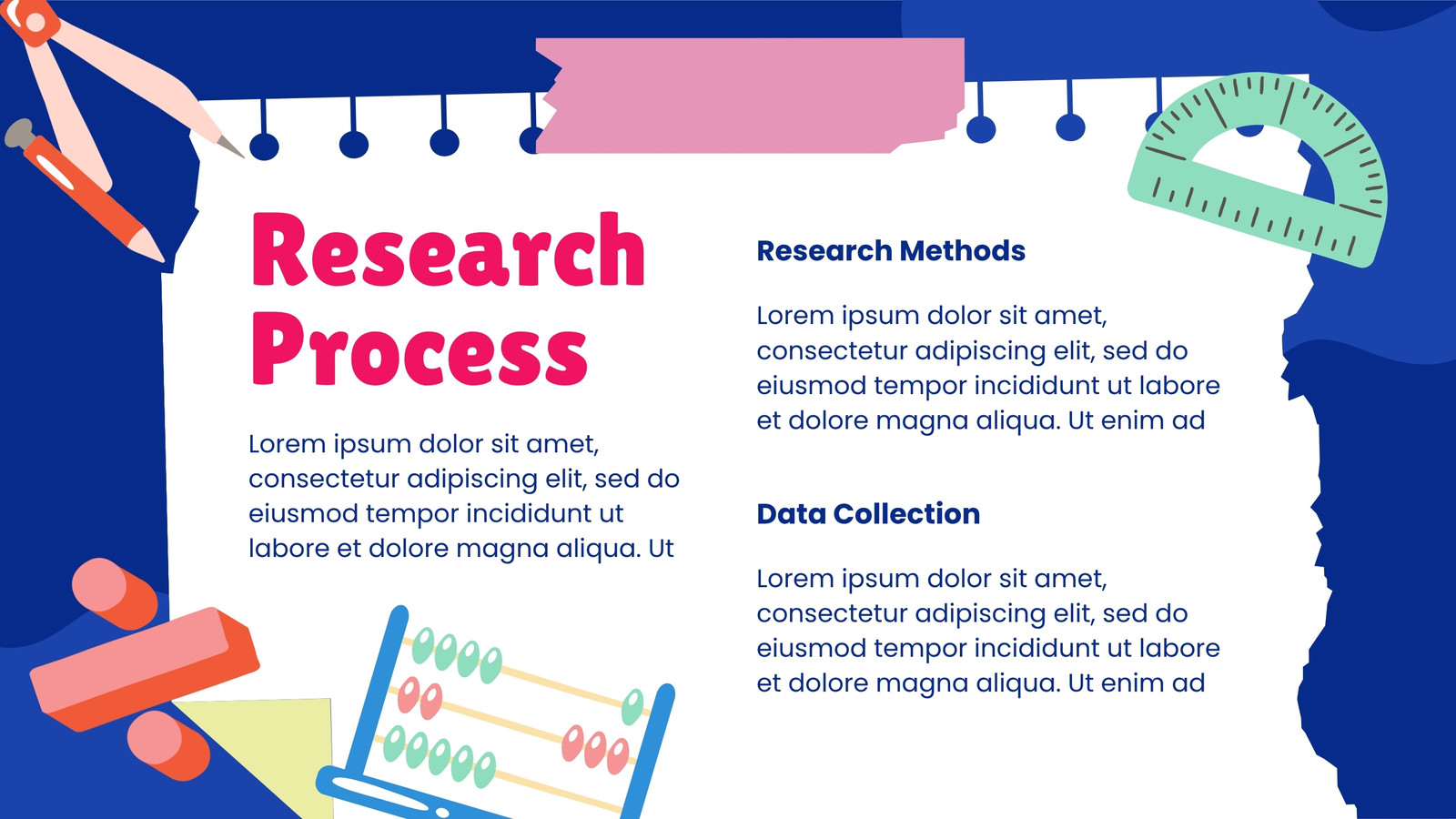 Research Process

Lorem ipsum dolor sit amet, consectetur adipiscing elit, sed do eiusmod tempor incididunt ut labore et dolore magna aliqua. Ut

Research Methods

Lorem ipsum dolor sit amet, consectetur adipiscing elit, sed do eiusmod tempor incididunt ut labore et dolore magna aliqua. Ut enim ad

Data Collection

Lorem ipsum dolor sit amet, consectetur adipiscing elit, sed do eiusmod tempor incididunt ut labore et dolore magna aliqua. Ut enim ad